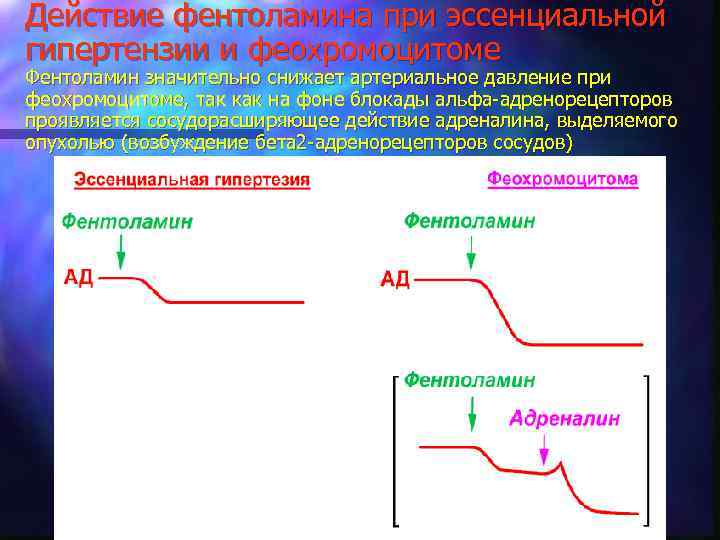 Действие фентоламина при эссенциальной гипертензии и феохромоцитоме

Фентоламин значительно снижает артериальное давление при феохромоцитоме, так как на фоне блокады альфа-адренорецепторов проявляется сосудорасширяющее действие адреналина, выделяемого опухолью (возбуждение бета2-адренорецепторов сосудов)

Эссенциальная гипертезия

Фентоламин

АД

Феохромоцитома

Фентоламин

АД

Фентоламин

Адреналин